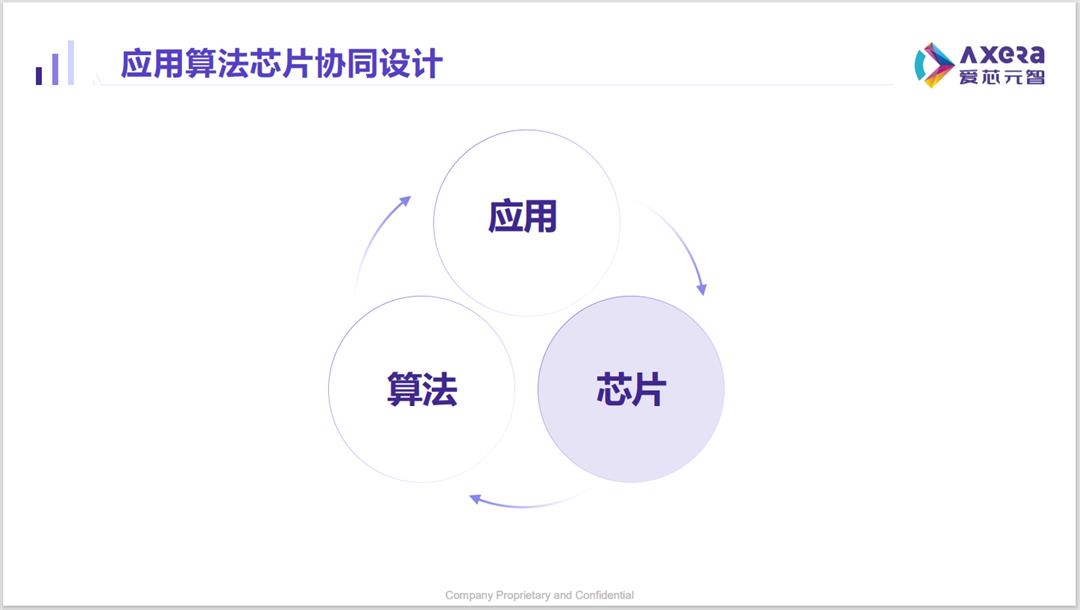 应用算法芯片协同设计

AXERA
爱芯元智

应用

算法

芯片

Company Proprietary and Confidential